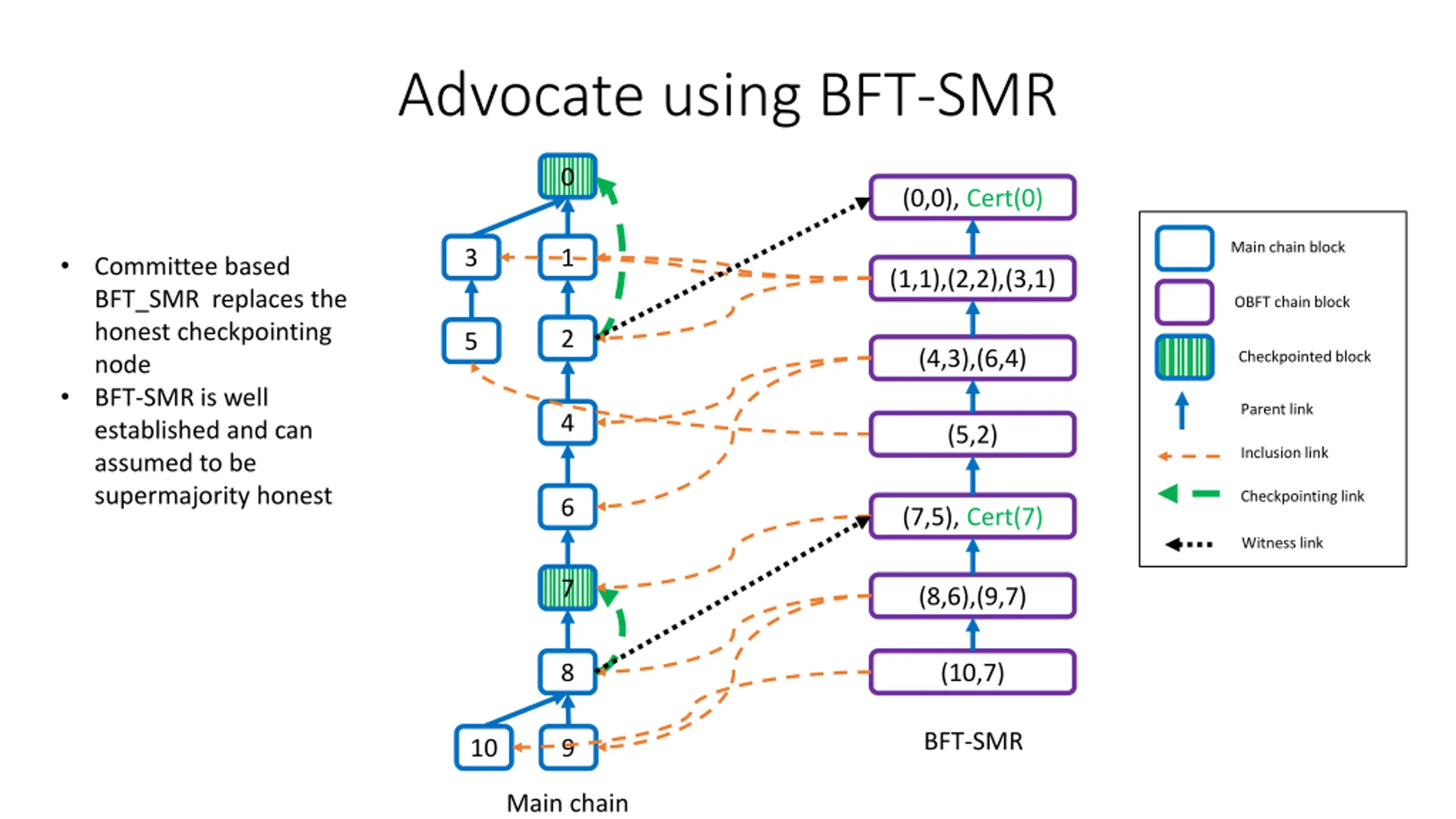 Advocate using BFT-SMR

• Committee based BFT_SMR replaces the honest checkpointing node
• BFT-SMR is well established and can assumed to be supermajority honest

0
3
1
5
2
4
6
7
8
10
9
Main chain

(0,0), Cert(0)
(1,1),(2,2),(3,1)
(4,3),(6,4)
(5,2)
(7,5), Cert(7)
(8,6),(9,7)
(10,7)
BFT-SMR

Main chain block
OBFT chain block
Checkpointed block
Parent link
Inclusion link
Checkpointing link
Witness link